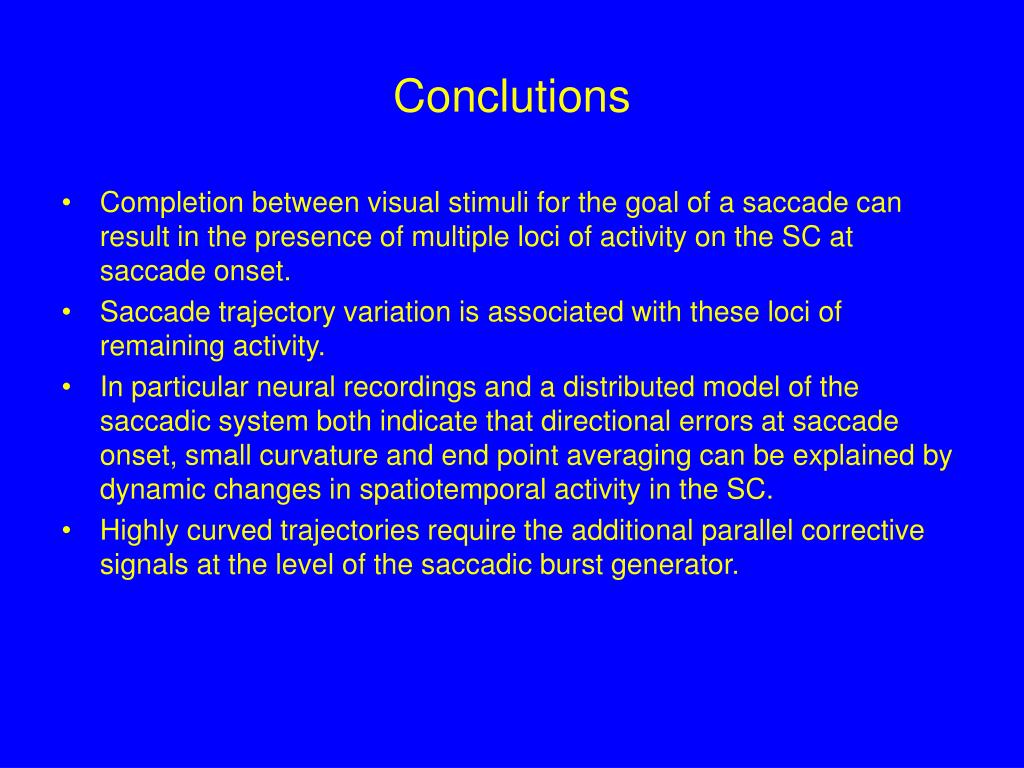 Conclutions

• Completion between visual stimuli for the goal of a saccade can result in the presence of multiple loci of activity on the SC at saccade onset.
• Saccade trajectory variation is associated with these loci of remaining activity.
• In particular neural recordings and a distributed model of the saccadic system both indicate that directional errors at saccade onset, small curvature and end point averaging can be explained by dynamic changes in spatiotemporal activity in the SC.
• Highly curved trajectories require the additional parallel corrective signals at the level of the saccadic burst generator.